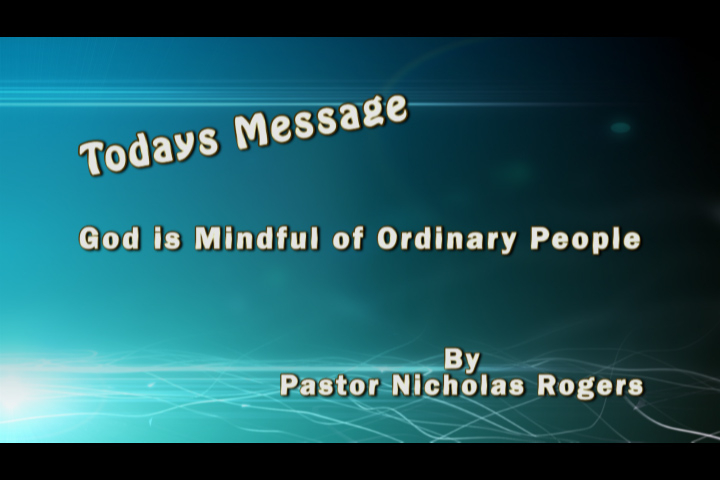 Todays Message

God is Mindful of Ordinary People

By
Pastor Nicholas Rogers